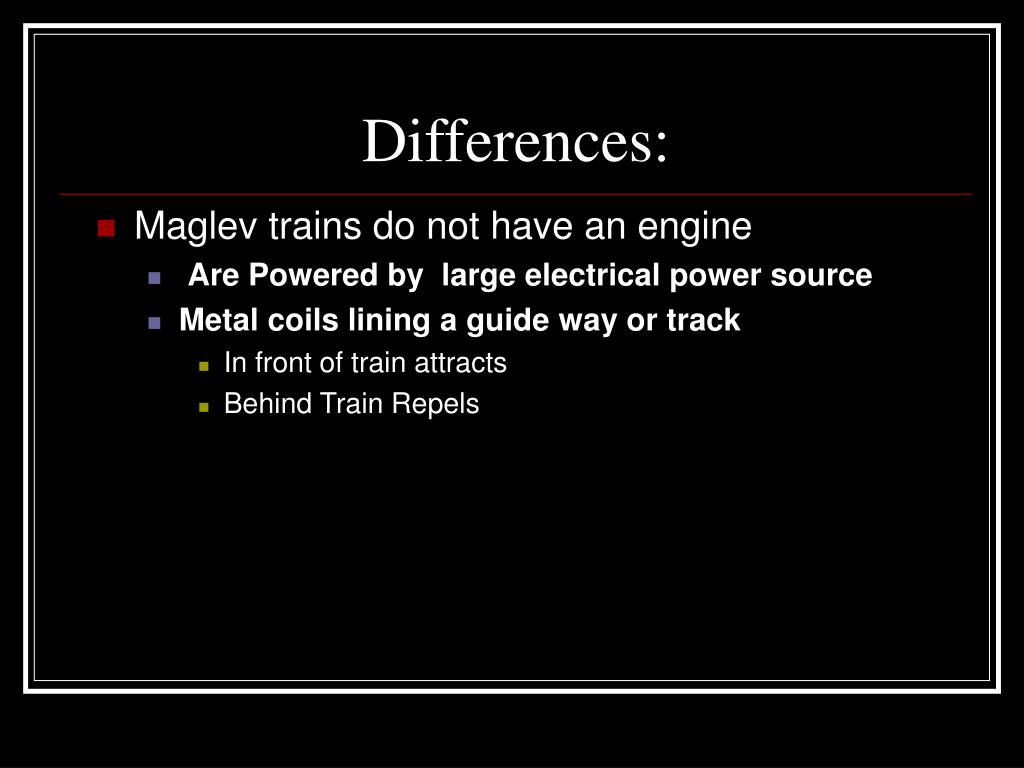 Differences:

Maglev trains do not have an engine

Are Powered by large electrical power source

Metal coils lining a guide way or track

In front of train attracts

Behind Train Repels